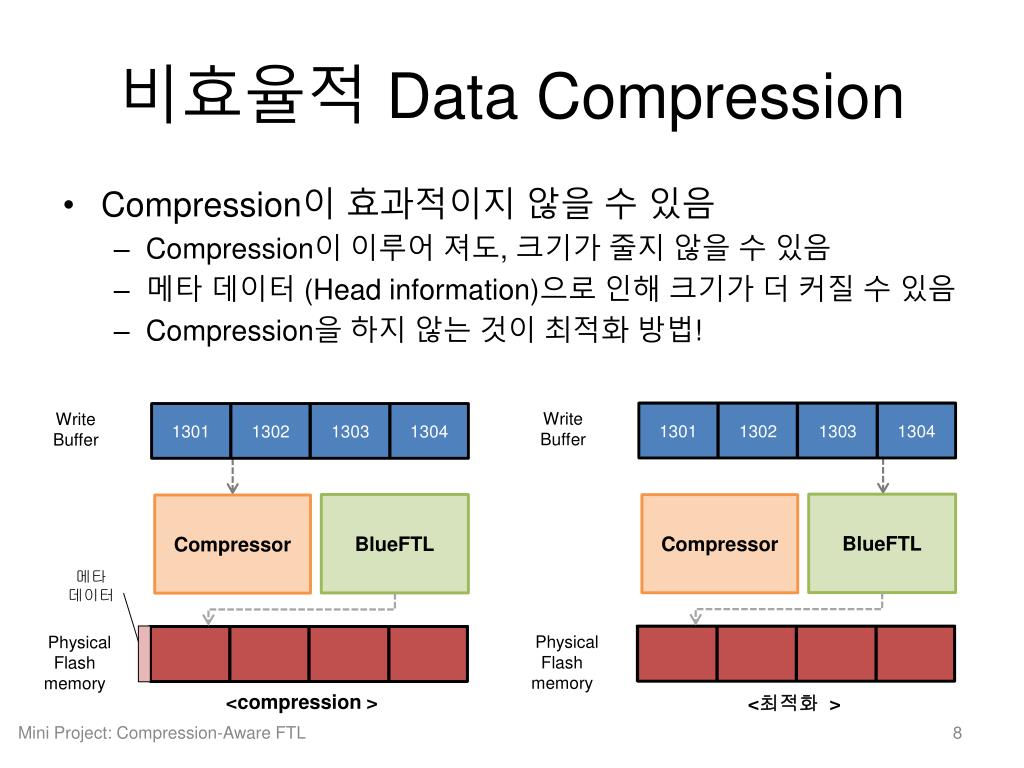 비효율적 Data Compression

• Compression이 효과적이지 않을 수 있음
– Compression이 이루어 져도, 크기가 줄지 않을 수 있음
– 메타 데이터 (Head information)으로 인해 크기가 더 커질 수 있음
– Compression을 하지 않는 것이 최적화 방법!

Write Buffer
1301 1302 1303 1304
Compressor
BlueFTL
메타 데이터
Physical Flash memory
<compression >

Write Buffer
1301 1302 1303 1304
Compressor
BlueFTL
Physical Flash memory
<최적화 >

Mini Project: Compression-Aware FTL
8